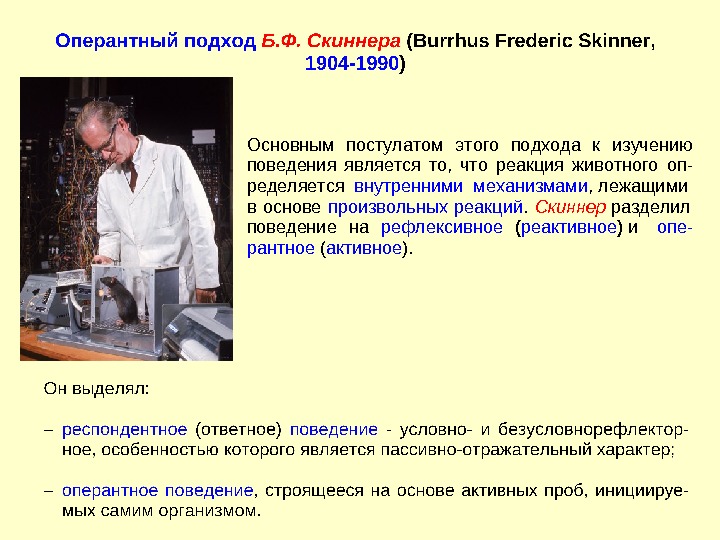 Оперантный подход Б.Ф. Скиннера (Burrhus Frederic Skinner, 1904-1990)

Основным постулатом этого подхода к изучению поведения является то, что реакция животного определяется внутренними механизмами, лежащими в основе произвольных реакций. Скиннер разделил поведение на рефлексивное (реактивное) и оперантное (активное).

Он выделял:

– респондентное (ответное) поведение - условно- и безусловнорефлекторное, особенностью которого является пассивно-отражательный характер;

– оперантное поведение, строящееся на основе активных проб, инициируемых самим организмом.